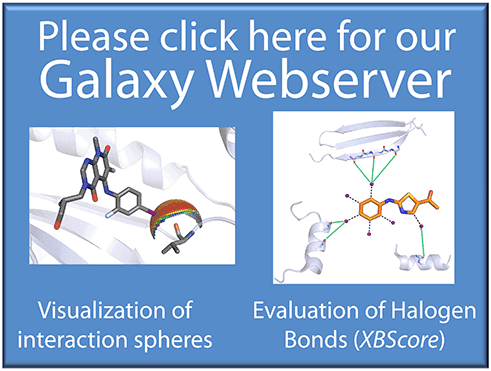 Please click here for our
Galaxy Webserver

Visualization of interaction spheres

Evaluation of Halogen Bonds (XBScore)